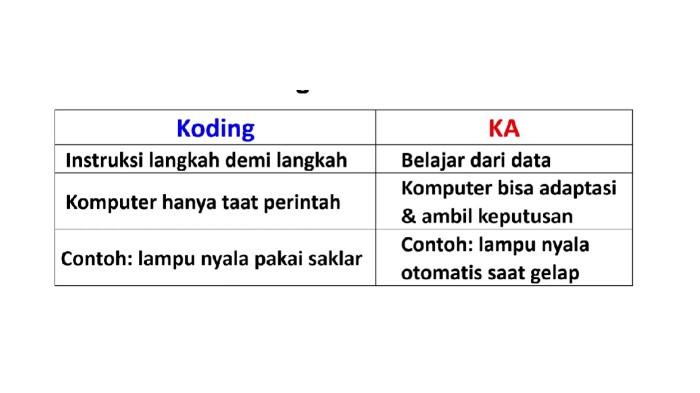 | Koding | KA |
|---|---|
| Instruksi langkah demi langkah | Belajar dari data |
| Komputer hanya taat perintah | Komputer bisa adaptasi & ambil keputusan |
| Contoh: lampu nyala pakai saklar | Contoh: lampu nyala otomatis saat gelap |